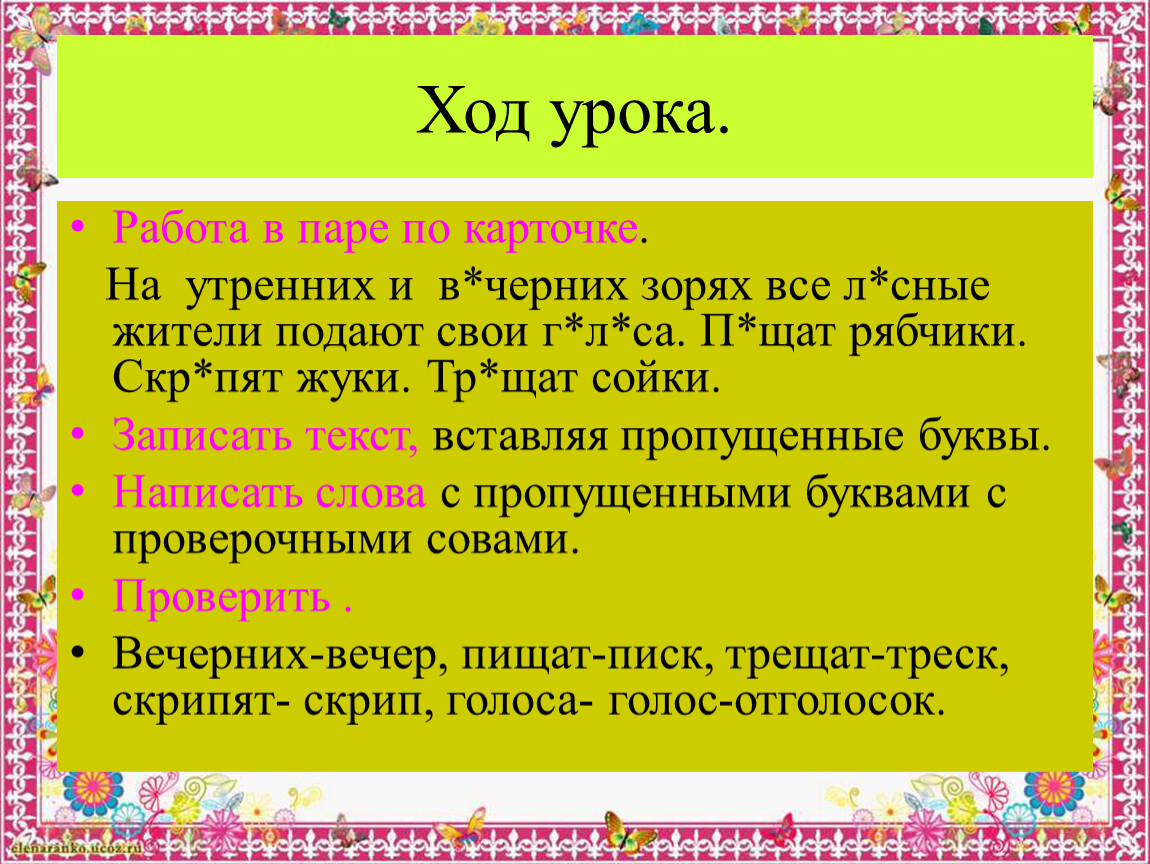 Ход урока.

• Работа в паре по карточке.

На утренних и в*черних зорях все л*сные жители подают свои г*л*са. П*щат рябчики. Скр*пят жуки. Тр*щат сойки.

• Записать текст, вставляя пропущенные буквы.
• Написать слова с пропущенными буквами с проверочными совами.
• Проверить .
• Вечерних-вечер, пищат-писк, трещат-треск, скрипят- скрип, голоса- голос-отголосок.

elenaranko.ucoz.ru